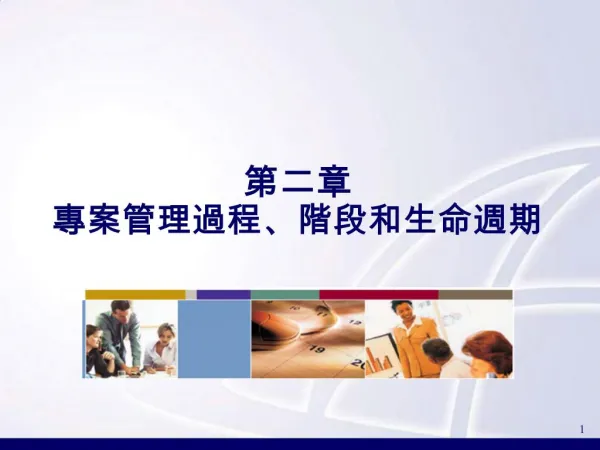 第二章
專案管理過程、階段和生命週期

1